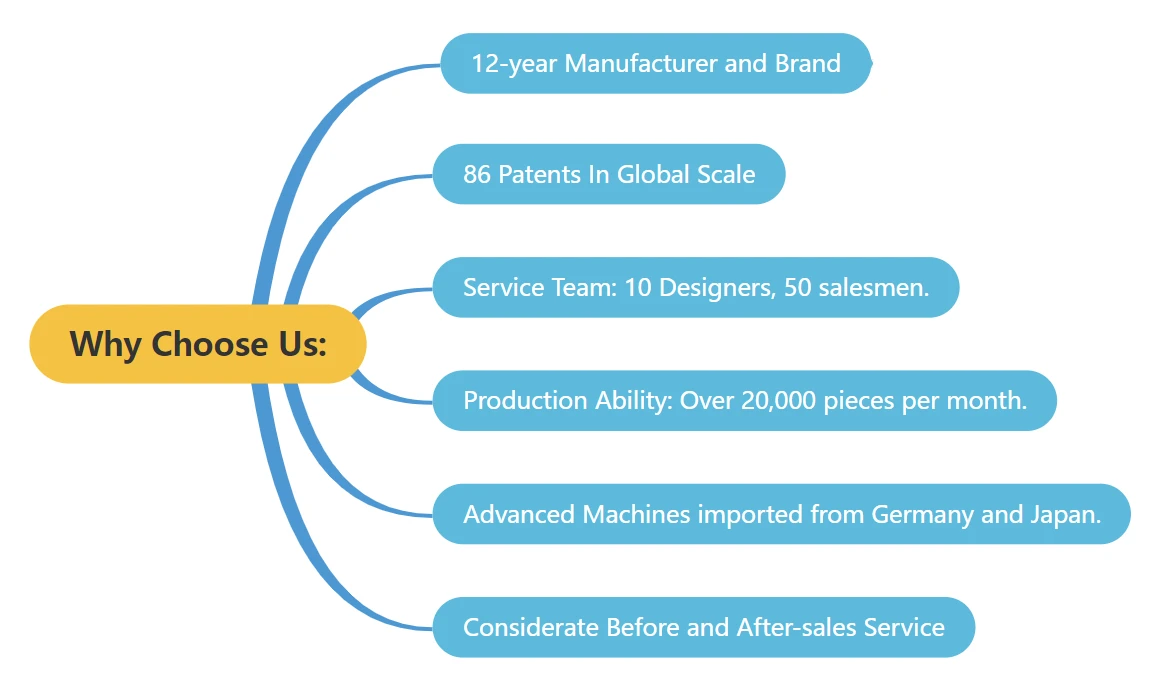 Why Choose Us:

12-year Manufacturer and Brand

86 Patents In Global Scale

Service Team: 10 Designers, 50 salesmen.

Production Ability: Over 20,000 pieces per month.

Advanced Machines imported from Germany and Japan.

Considerate Before and After-sales Service